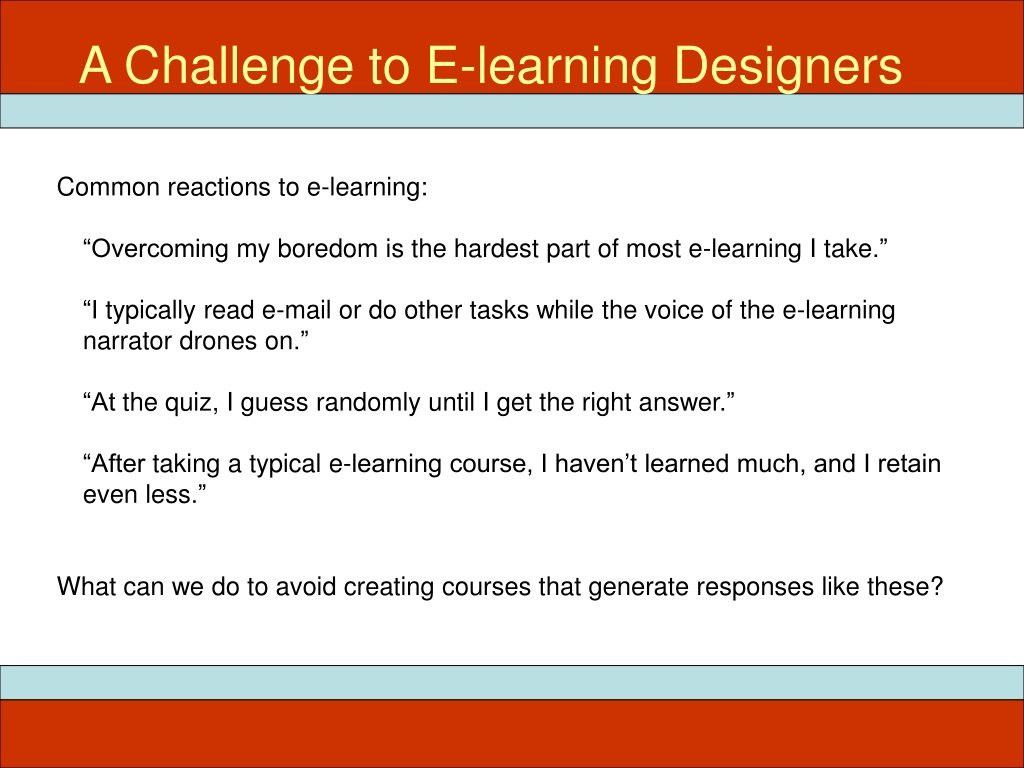 A Challenge to E-learning Designers

Common reactions to e-learning:

“Overcoming my boredom is the hardest part of most e-learning I take.”

“I typically read e-mail or do other tasks while the voice of the e-learning narrator drones on.”

“At the quiz, I guess randomly until I get the right answer.”

“After taking a typical e-learning course, I haven’t learned much, and I retain even less.”

What can we do to avoid creating courses that generate responses like these?